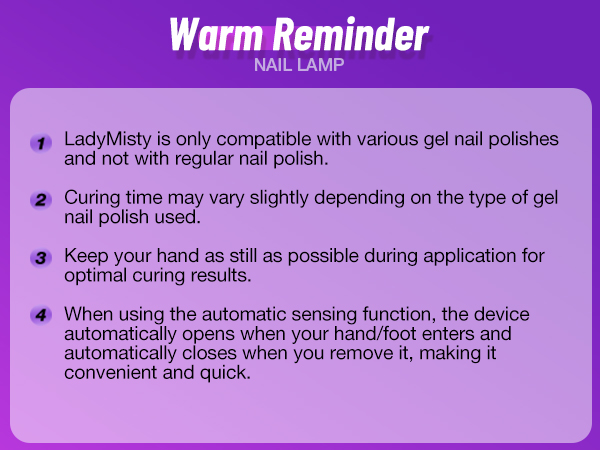 Warm Reminder
NAIL LAMP

1 LadyMisty is only compatible with various gel nail polishes and not with regular nail polish.

2 Curing time may vary slightly depending on the type of gel nail polish used.

3 Keep your hand as still as possible during application for optimal curing results.

4 When using the automatic sensing function, the device automatically opens when your hand/foot enters and automatically closes when you remove it, making it convenient and quick.